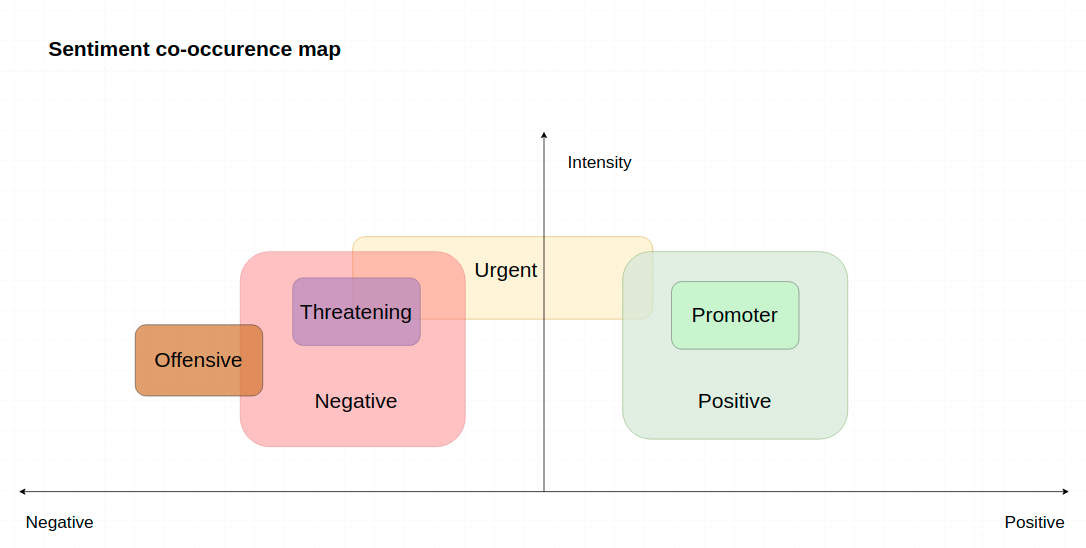 Sentiment co-occurence map

Intensity

Urgent

Threatening

Offensive

Negative

Promoter

Positive

Negative

Positive